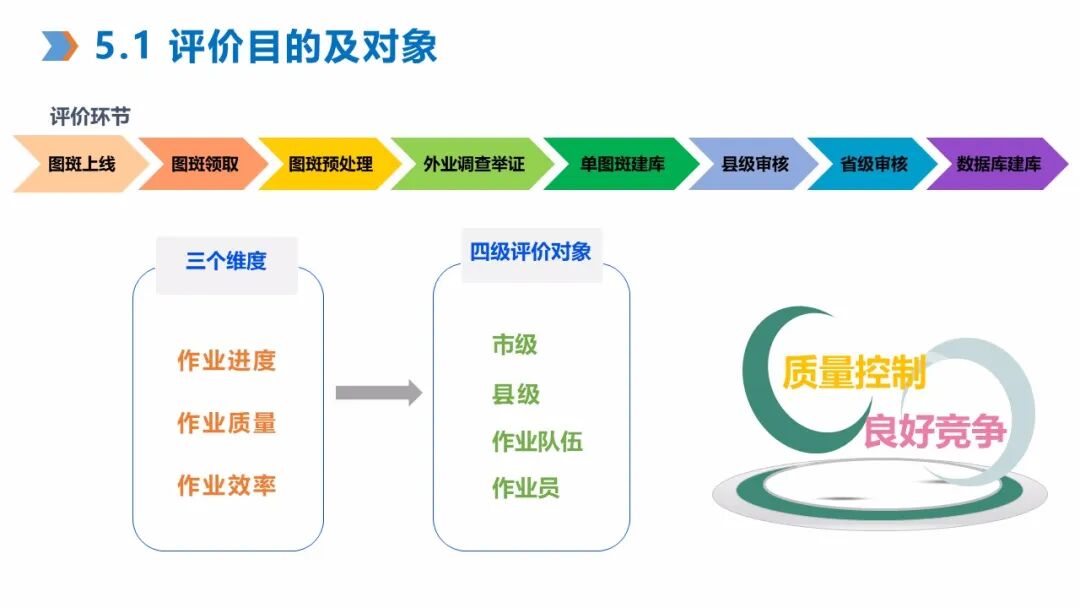 5.1 评价目的及对象

评价环节

图斑上线 图斑领取 图斑预处理 外业调查举证 单图斑建库 县级审核 省级审核 数据库建库

三个维度

作业进度

作业质量

作业效率

四级评价对象

市级

县级

作业队伍

作业员

质量控制

良好竞争